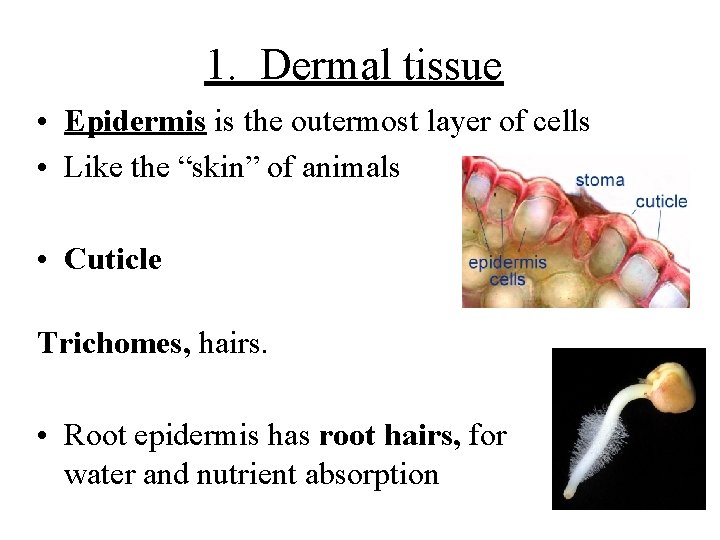 1. Dermal tissue

• Epidermis is the outermost layer of cells

• Like the “skin” of animals

stoma

cuticle

epidermis cells

• Cuticle

Trichomes, hairs.

• Root epidermis has root hairs, for water and nutrient absorption